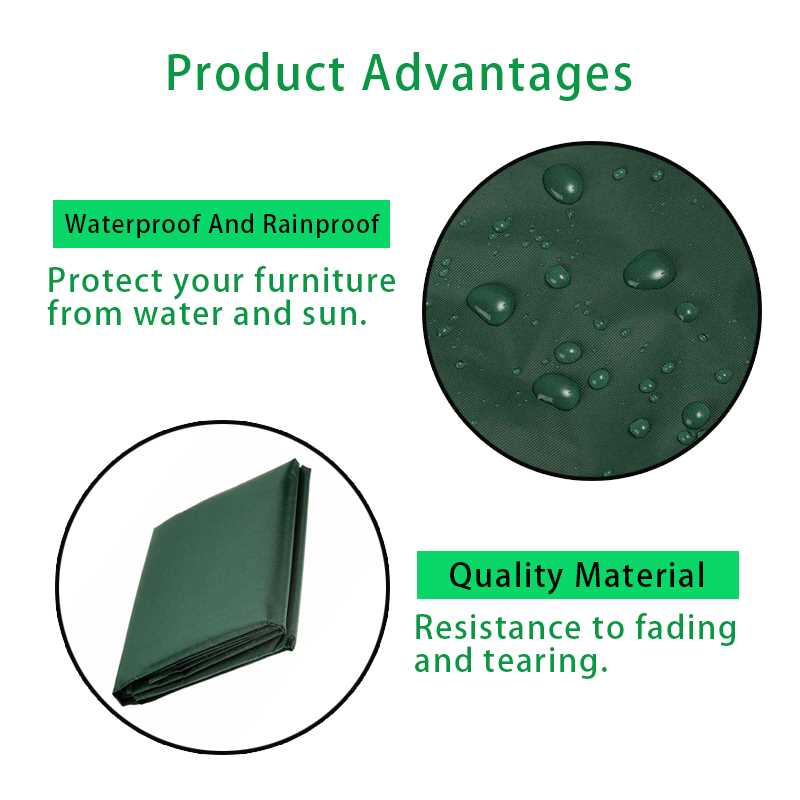 Product Advantages

Waterproof And Rainproof

Protect your furniture from water and sun.

Quality Material

Resistance to fading and tearing.